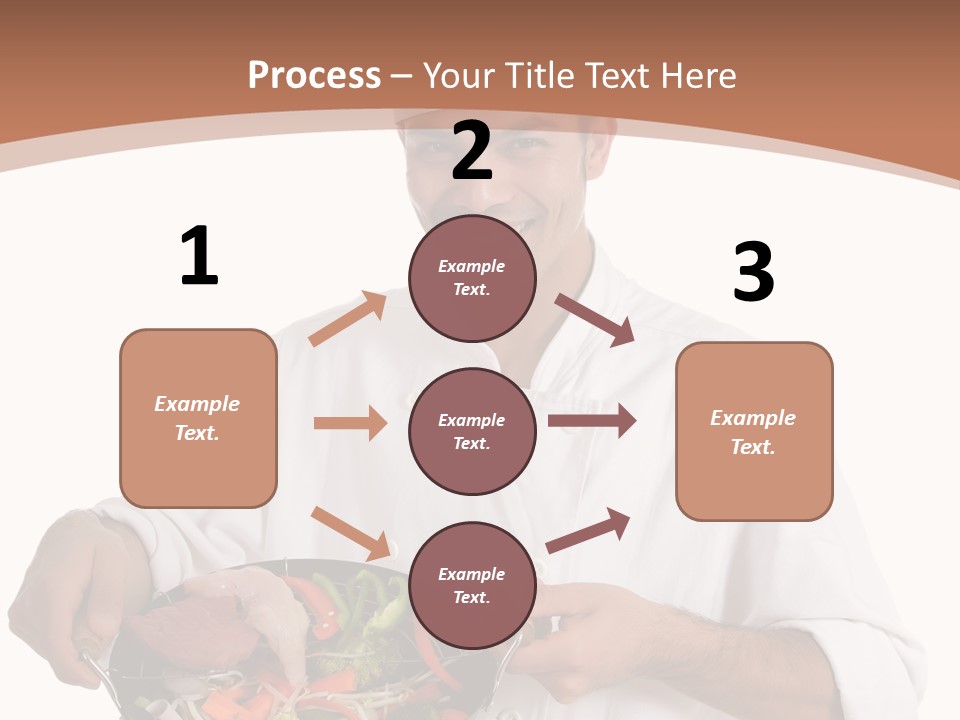 Process – Your Title Text Here

1

Example Text.

2

Example Text.

Example Text.

Example Text.

3

Example Text.